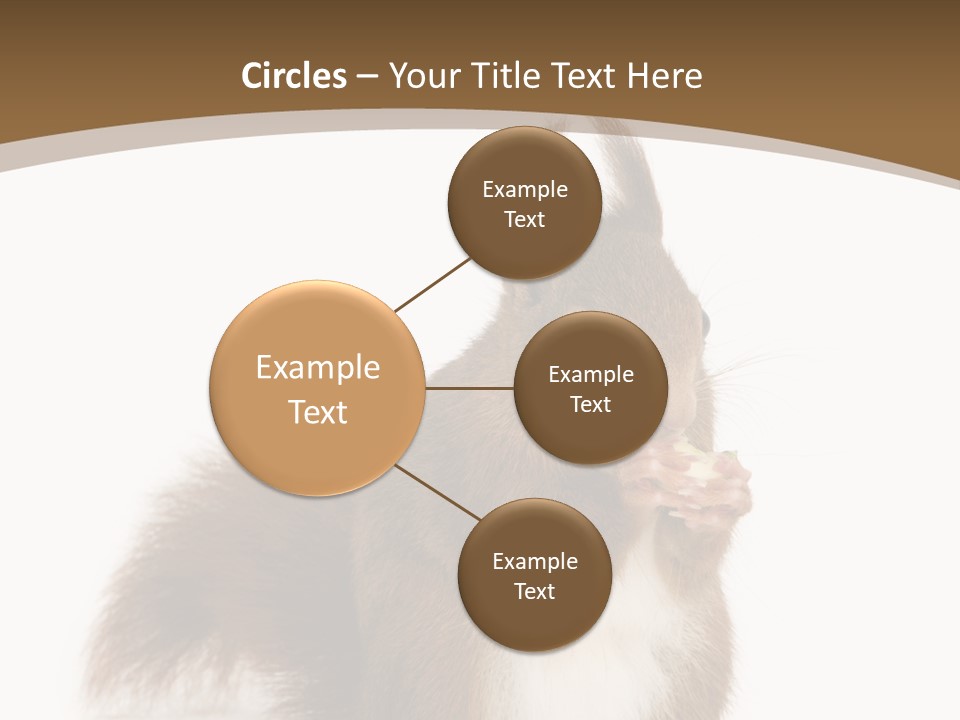 Circles – Your Title Text Here

Example Text

Example Text

Example Text

Example Text